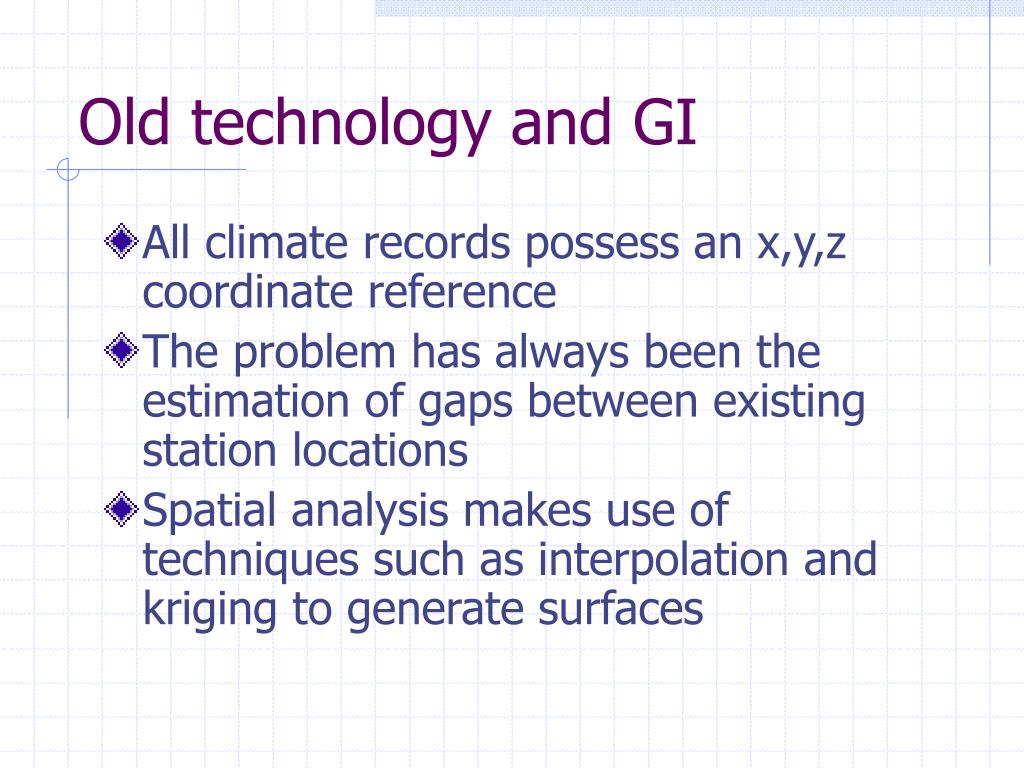 Old technology and GI

All climate records possess an x,y,z coordinate reference

The problem has always been the estimation of gaps between existing station locations

Spatial analysis makes use of techniques such as interpolation and kriging to generate surfaces